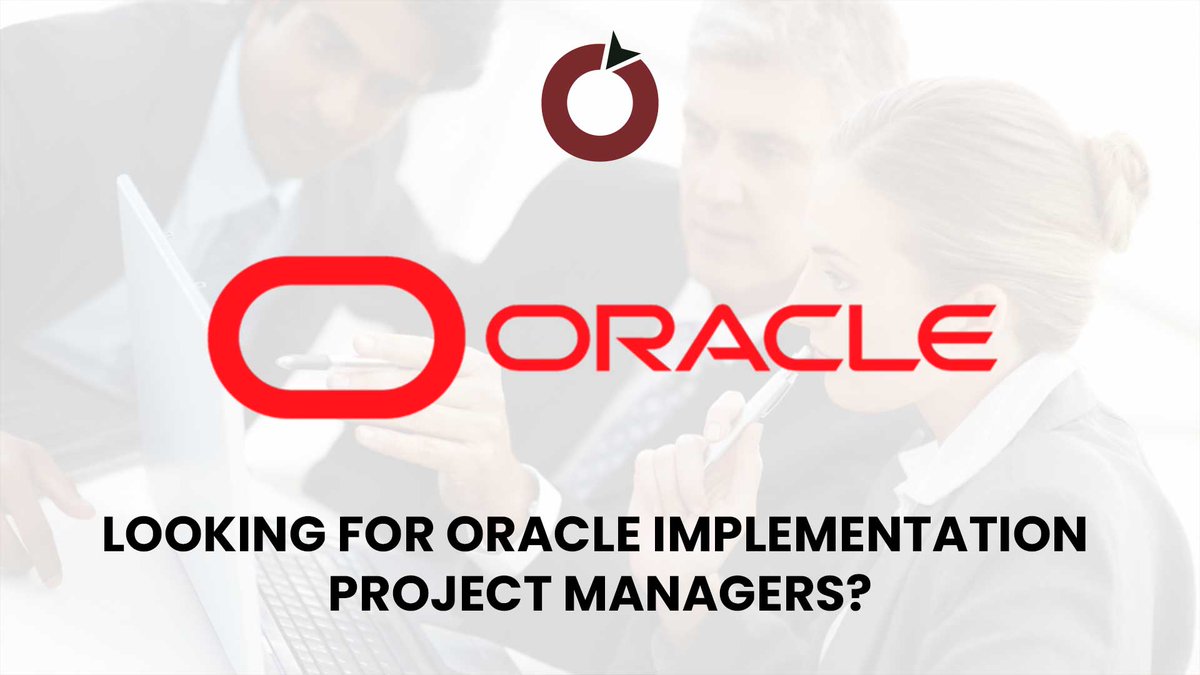 ORACLE

LOOKING FOR ORACLE IMPLEMENTATION PROJECT MANAGERS?